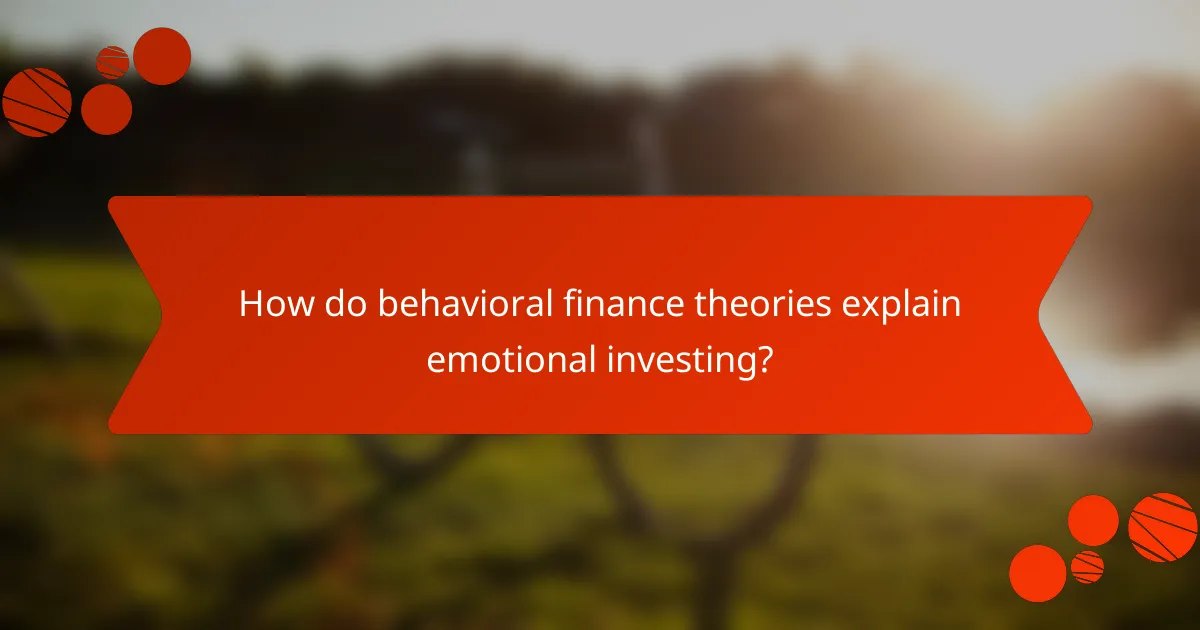 How do behavioral finance theories explain emotional investing?